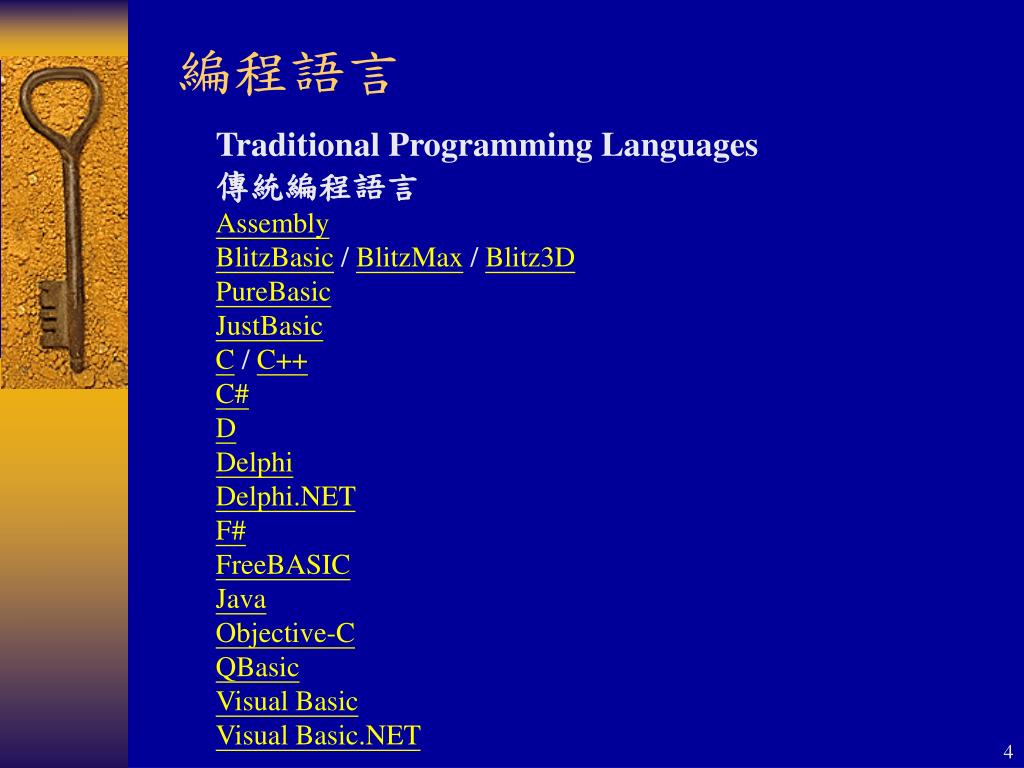 編程語言

Traditional Programming Languages
傳統編程語言
Assembly
BlitzBasic / BlitzMax / Blitz3D
PureBasic
JustBasic
C / C++
C#
D
Delphi
Delphi.NET
F#
FreeBASIC
Java
Objective-C
QBasic
Visual Basic
Visual Basic.NET

4